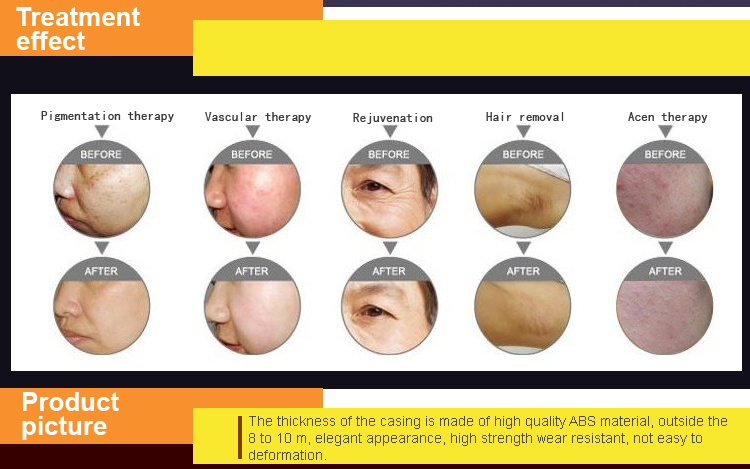 Treatment effect

Pigmentation therapy
BEFORE
AFTER

Vascular therapy
BEFORE
AFTER

Rejuvenation
BEFORE
AFTER

Hair removal
BEFORE
AFTER

Acen therapy
BEFORE
AFTER

Product picture

The thickness of the casing is made of high quality ABS material, outside the 8 to 10 m, elegant appearance, high strength wear resistant, not easy to deformation.